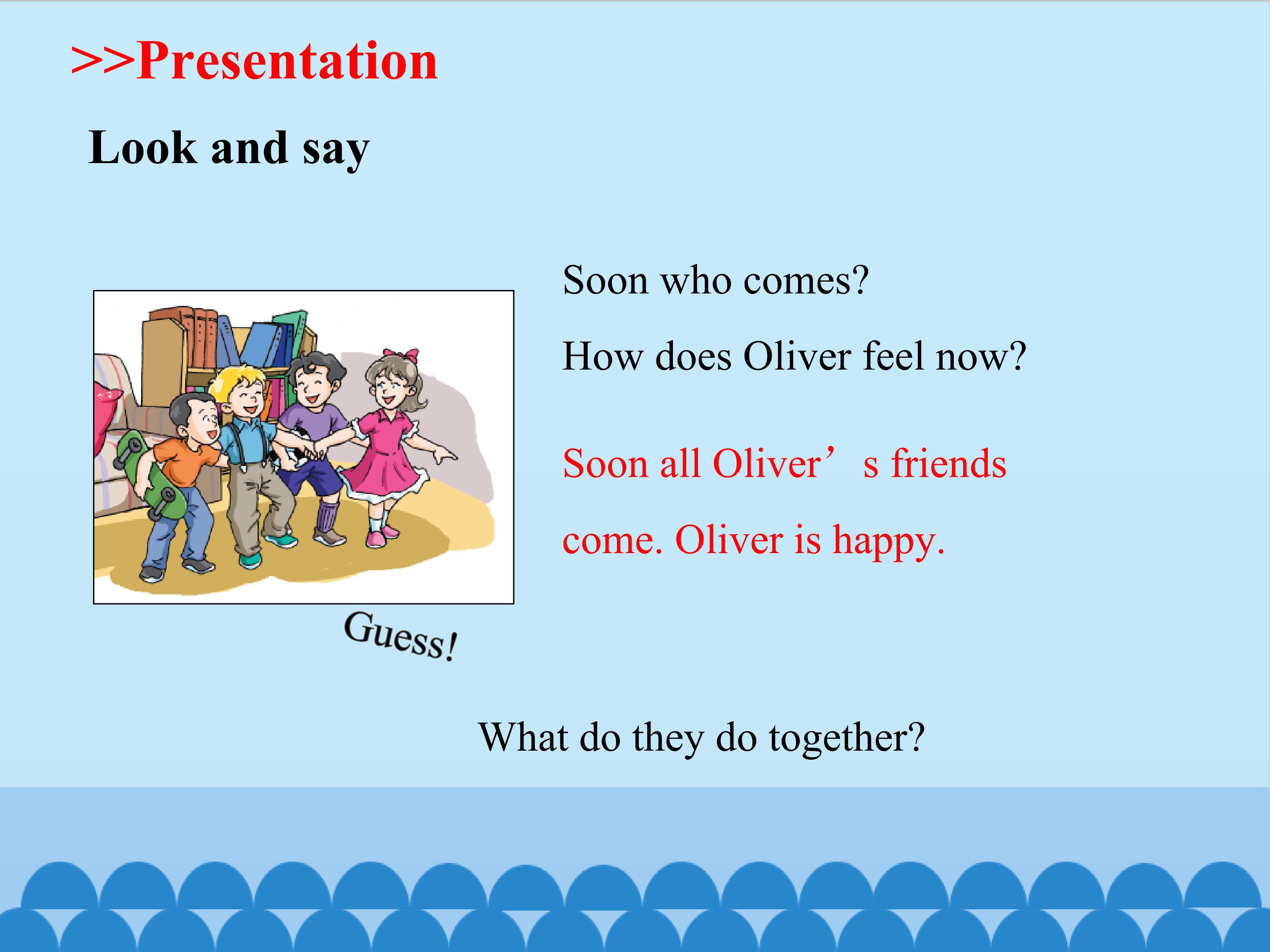 >>Presentation

Look and say

Soon who comes?

How does Oliver feel now?

Soon all Oliver’s friends come. Oliver is happy.

Guess!

What do they do together?